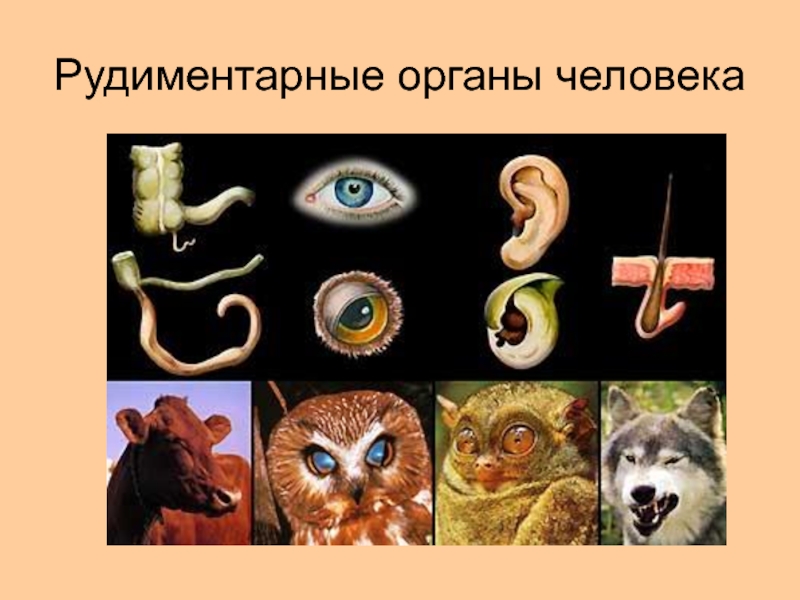 Рудиментарные органы человека